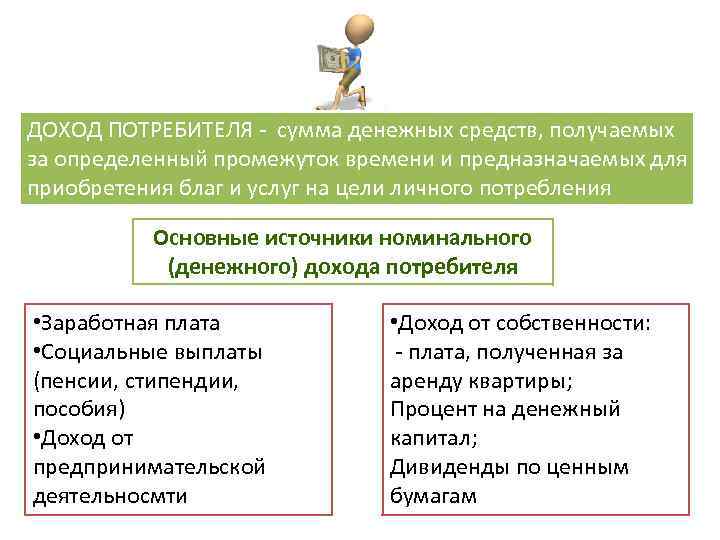 ДОХОД ПОТРЕБИТЕЛЯ - сумма денежных средств, получаемых за определенный промежуток времени и предназначаемых для приобретения благ и услуг на цели личного потребления

Основные источники номинального (денежного) дохода потребителя

•Заработная плата
•Социальные выплаты (пенсии, стипендии, пособия)
•Доход от предпринимательской деятельносмти

•Доход от собственности:
- плата, полученная за аренду квартиры;
Процент на денежный капитал;
Дивиденды по ценным бумагам